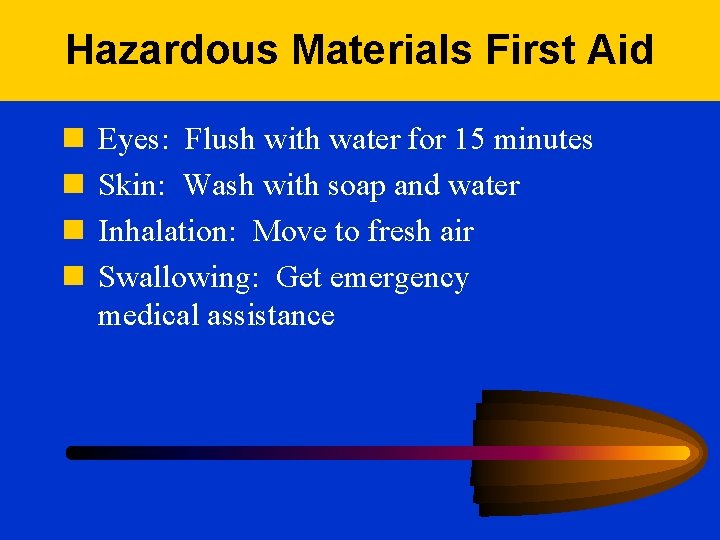 Hazardous Materials First Aid

Eyes: Flush with water for 15 minutes

Skin: Wash with soap and water

Inhalation: Move to fresh air

Swallowing: Get emergency medical assistance